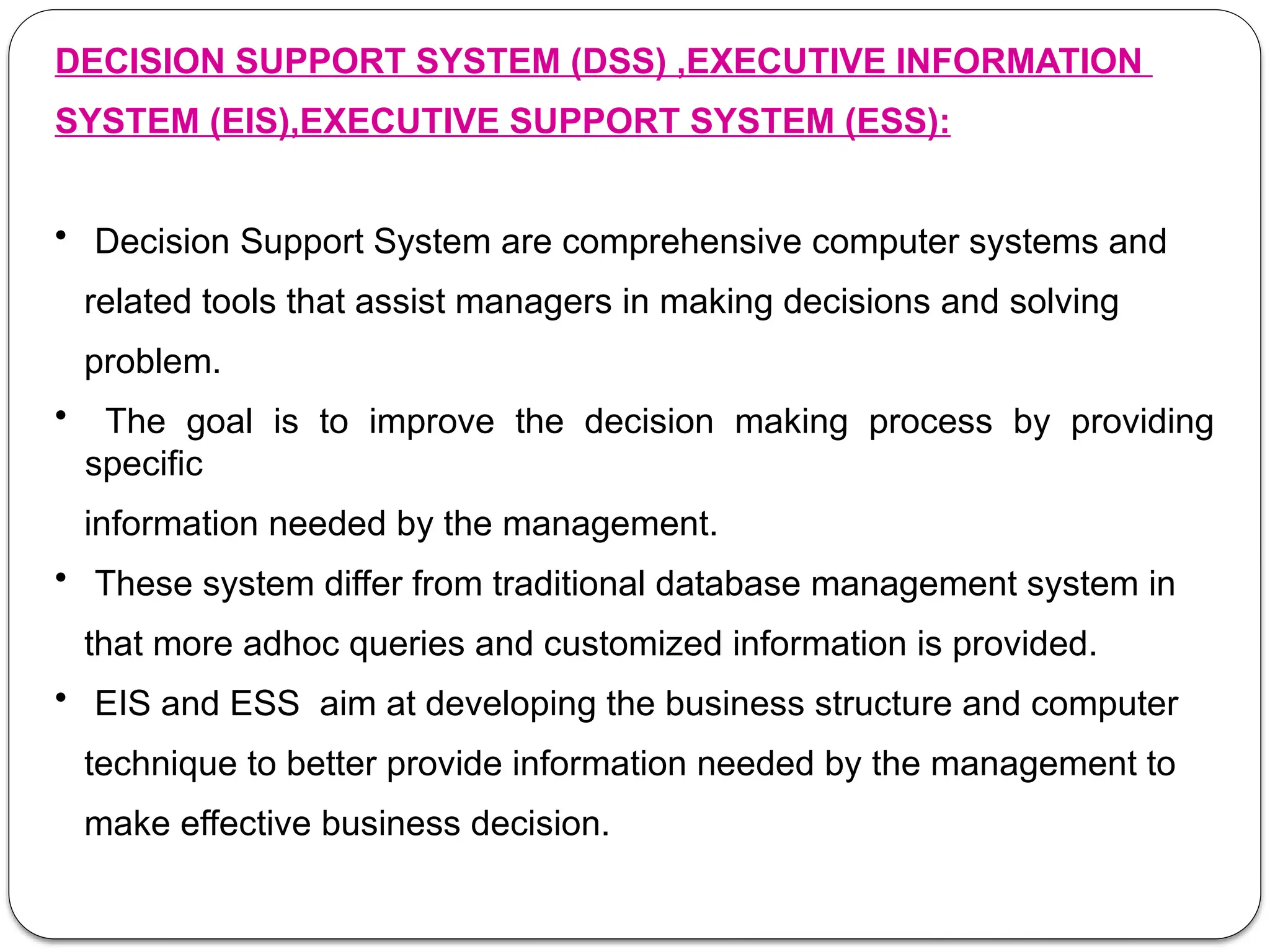 DECISION SUPPORT SYSTEM (DSS) ,EXECUTIVE INFORMATION SYSTEM (EIS),EXECUTIVE SUPPORT SYSTEM (ESS):

• Decision Support System are comprehensive computer systems and related tools that assist managers in making decisions and solving problem.

• The goal is to improve the decision making process by providing specific
information needed by the management.

• These system differ from traditional database management system in that more adhoc queries and customized information is provided.

• EIS and ESS aim at developing the business structure and computer technique to better provide information needed by the management to make effective business decision.